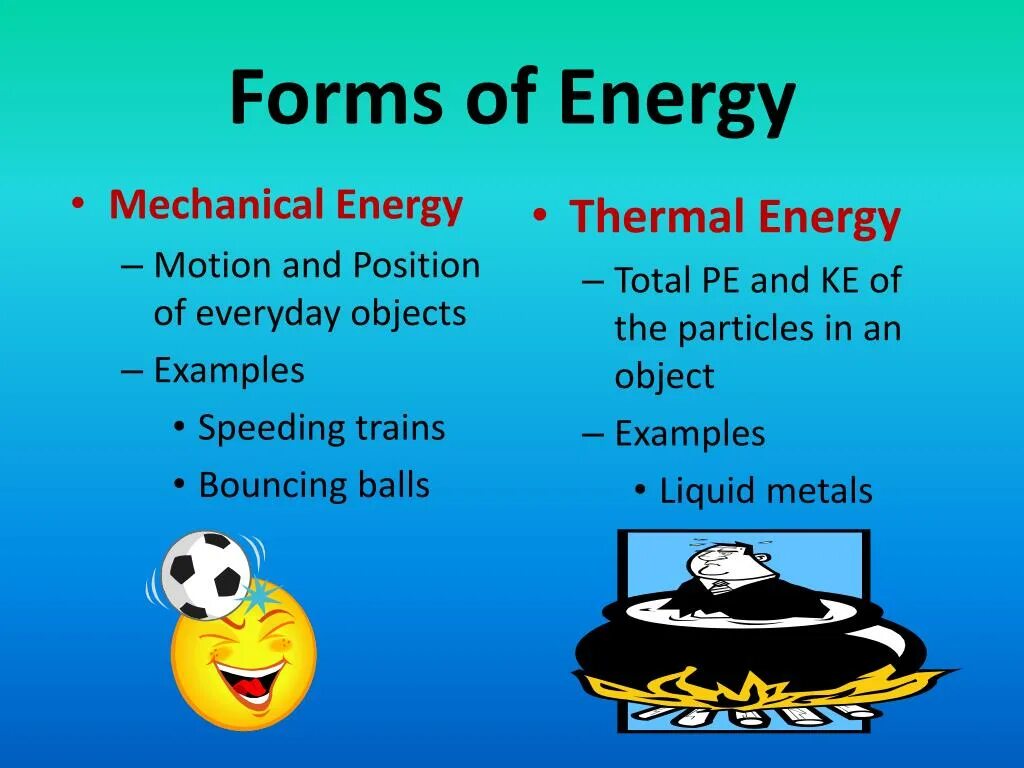 Forms of Energy

• Mechanical Energy
– Motion and Position of everyday objects
– Examples
• Speeding trains
• Bouncing balls

• Thermal Energy
– Total PE and KE of the particles in an object
– Examples
• Liquid metals